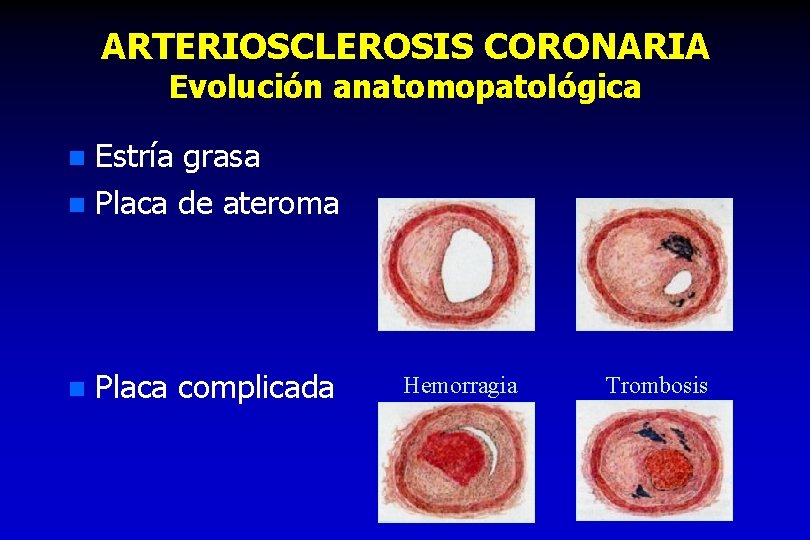 ARTERIOSCLEROSIS CORONARIA
Evolución anatomopatológica

Estría grasa
Placa de ateroma

Placa complicada

Hemorragia

Trombosis